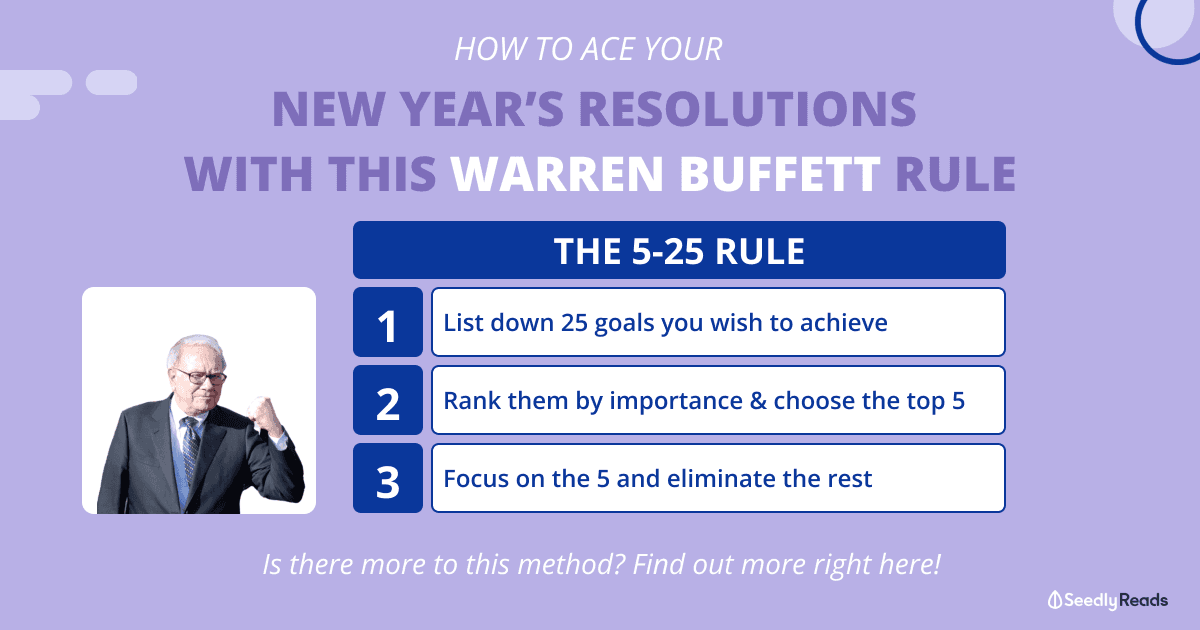 HOW TO ACE YOUR

NEW YEAR'S RESOLUTIONS WITH THIS WARREN BUFFETT RULE

THE 5-25 RULE

1 List down 25 goals you wish to achieve

2 Rank them by importance & choose the top 5

3 Focus on the 5 and eliminate the rest

Is there more to this method? Find out more right here!

SeedlyReads